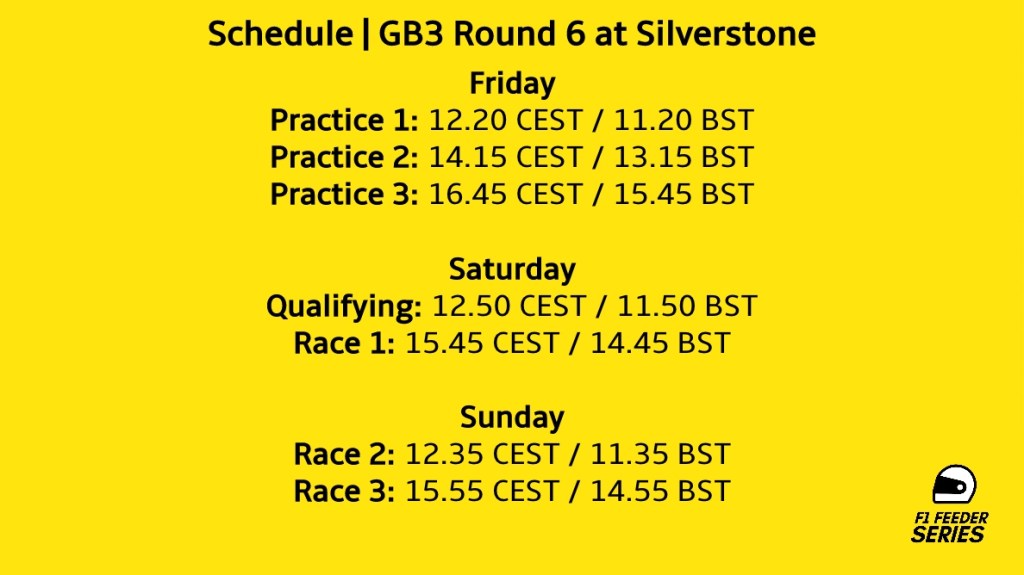 Schedule | GB3 Round 6 at Silverstone

Friday
Practice 1: 12.20 CEST / 11.20 BST
Practice 2: 14.15 CEST / 13.15 BST
Practice 3: 16.45 CEST / 15.45 BST

Saturday
Qualifying: 12.50 CEST / 11.50 BST
Race 1: 15.45 CEST / 14.45 BST

Sunday
Race 2: 12.35 CEST / 11.35 BST
Race 3: 15.55 CEST / 14.55 BST

F1 FEEDER SERIES